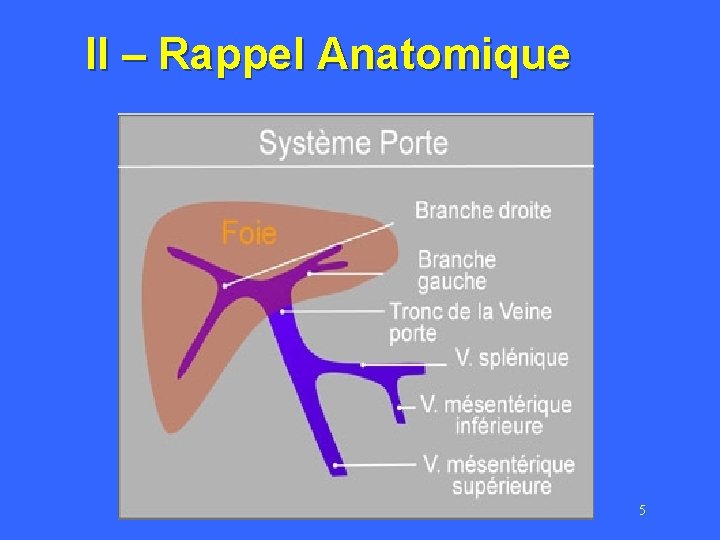 II – Rappel Anatomique

Système Porte

Foie

Branche droite

Branche gauche

Tronc de la Veine porte

V. splénique

V. mésentérique inférieure

V. mésentérique supérieure

5